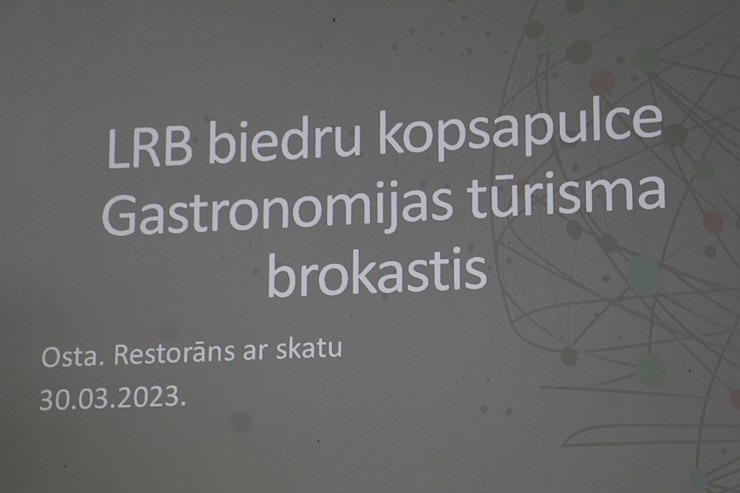 LRB biedru kopsapulce
Gastronomijas tūrisma brokastis

Osta. Restorāns ar skatu
30.03.2023.